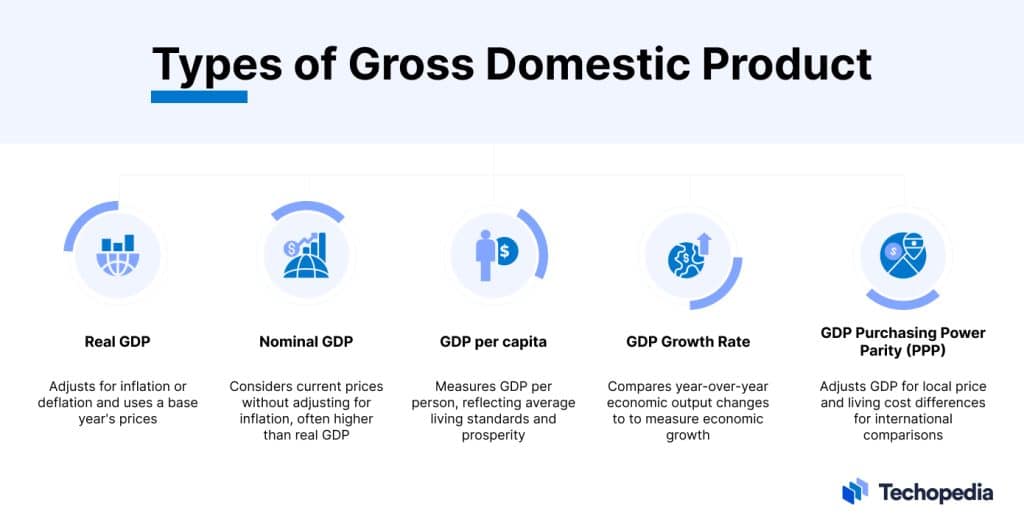 Types of Gross Domestic Product

Real GDP

Adjusts for inflation or deflation and uses a base year's prices

Nominal GDP

Considers current prices without adjusting for inflation, often higher than real GDP

GDP per capita

Measures GDP per person, reflecting average living standards and prosperity

GDP Growth Rate

Compares year-over-year economic output changes to to measure economic growth

GDP Purchasing Power Parity (PPP)

Adjusts GDP for local price and living cost differences for international comparisons

Techopedia